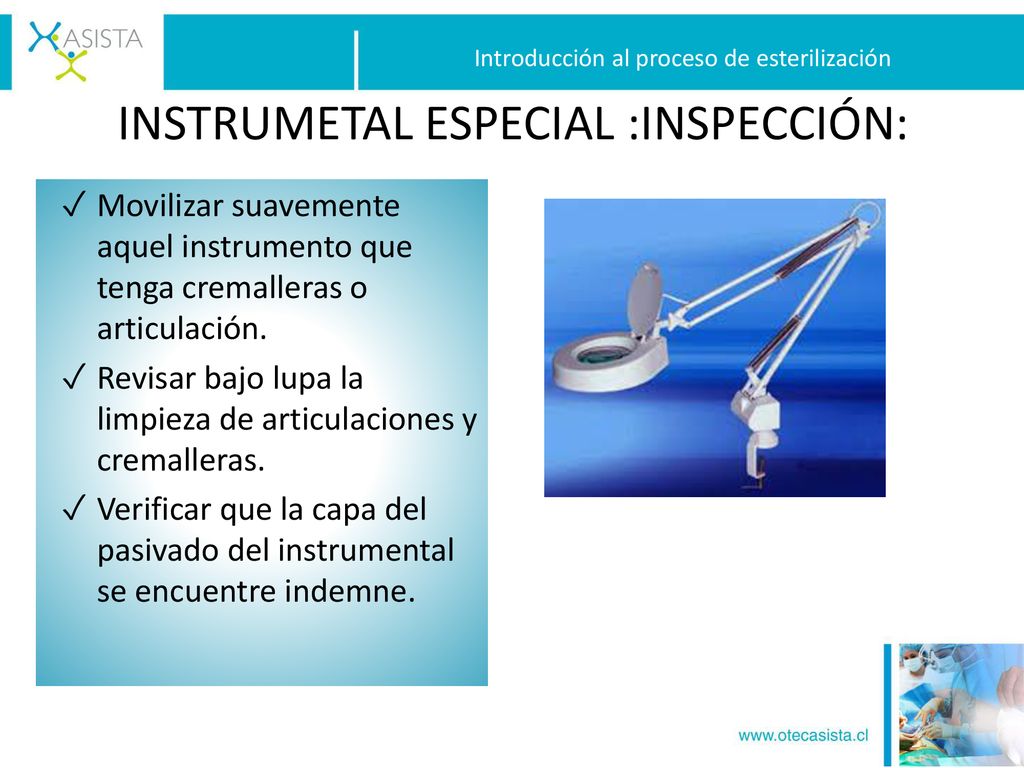 ASISTA

Introducción al proceso de esterilización

INSTRUMETAL ESPECIAL :INSPECCIÓN:

✓ Movilizar suavemente aquel instrumento que tenga cremalleras o articulación.

✓ Revisar bajo lupa la limpieza de articulaciones y cremalleras.

✓ Verificar que la capa del pasivado del instrumental se encuentre indemne.

www.otecasista.cl